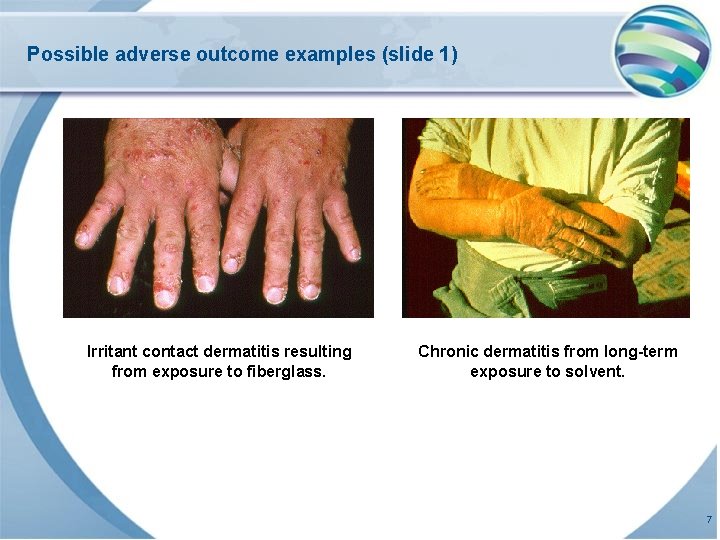 Possible adverse outcome examples (slide 1)

Irritant contact dermatitis resulting from exposure to fiberglass.

Chronic dermatitis from long-term exposure to solvent.

7